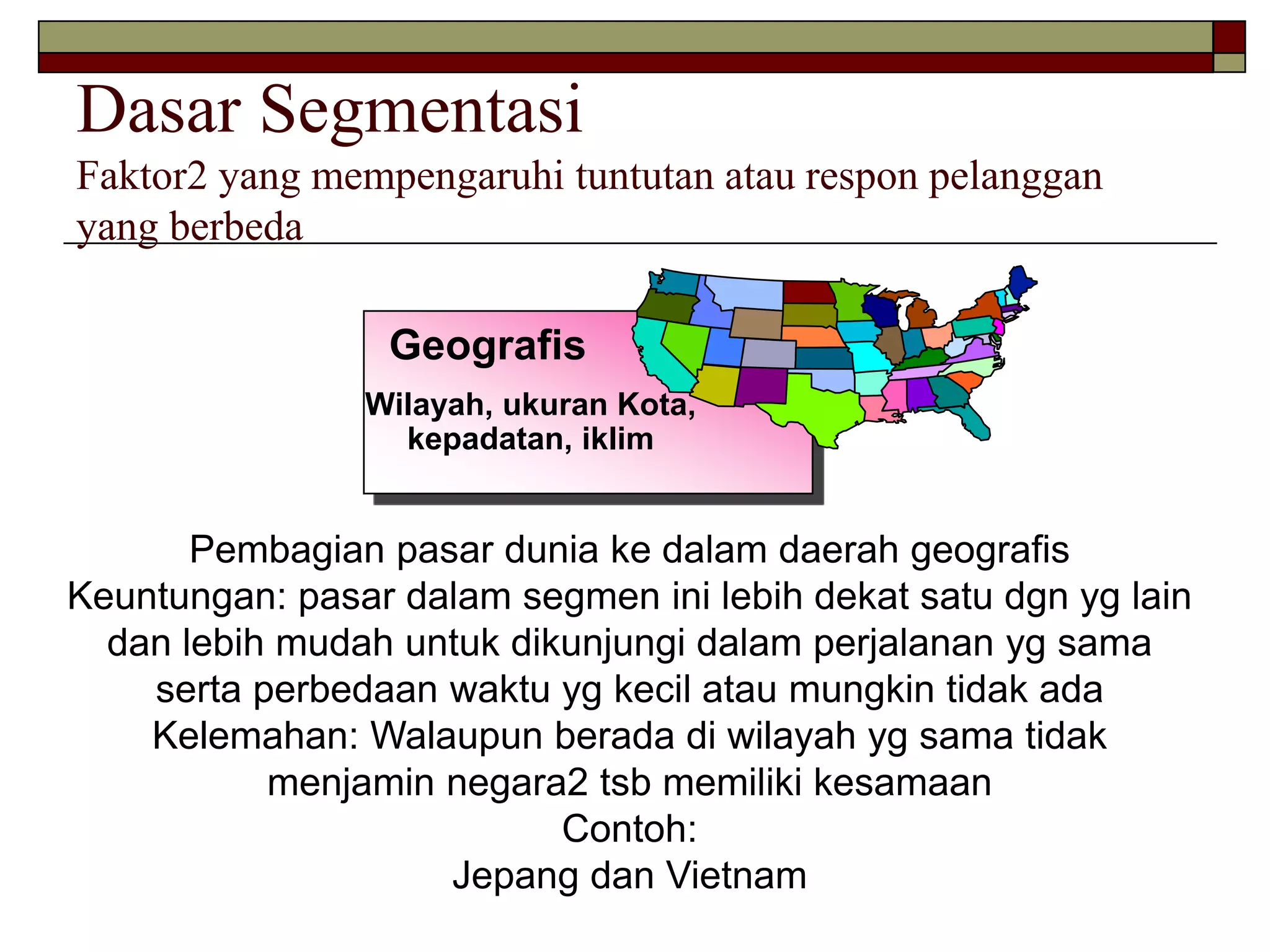 Dasar Segmentasi
Faktor2 yang mempengaruhi tuntutan atau respon pelanggan yang berbeda

Geografis
Wilayah, ukuran Kota, kepadatan, iklim

Pembagian pasar dunia ke dalam daerah geografis
Keuntungan: pasar dalam segmen ini lebih dekat satu dgn yg lain dan lebih mudah untuk dikunjungi dalam perjalanan yg sama serta perbedaan waktu yg kecil atau mungkin tidak ada
Kelemahan: Walaupun berada di wilayah yg sama tidak menjamin negara2 tsb memiliki kesamaan
Contoh:
Jepang dan Vietnam